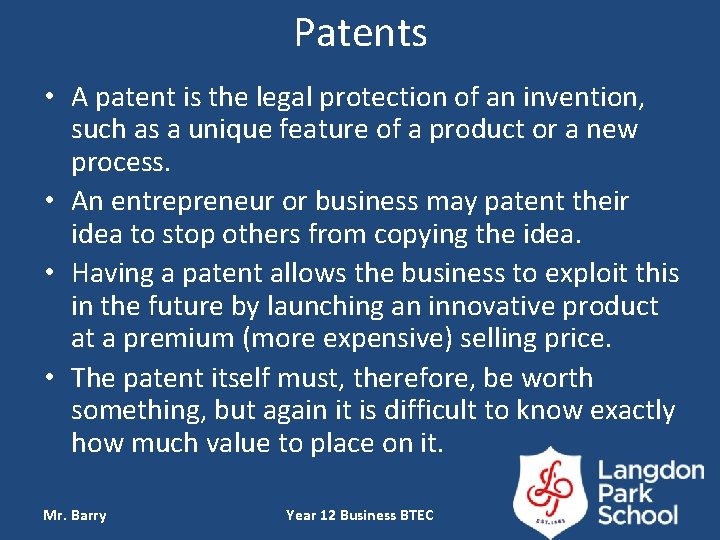 Patents

• A patent is the legal protection of an invention, such as a unique feature of a product or a new process.

• An entrepreneur or business may patent their idea to stop others from copying the idea.

• Having a patent allows the business to exploit this in the future by launching an innovative product at a premium (more expensive) selling price.

• The patent itself must, therefore, be worth something, but again it is difficult to know exactly how much value to place on it.

Mr. Barry

Year 12 Business BTEC

EST. 1965

Langdon Park School